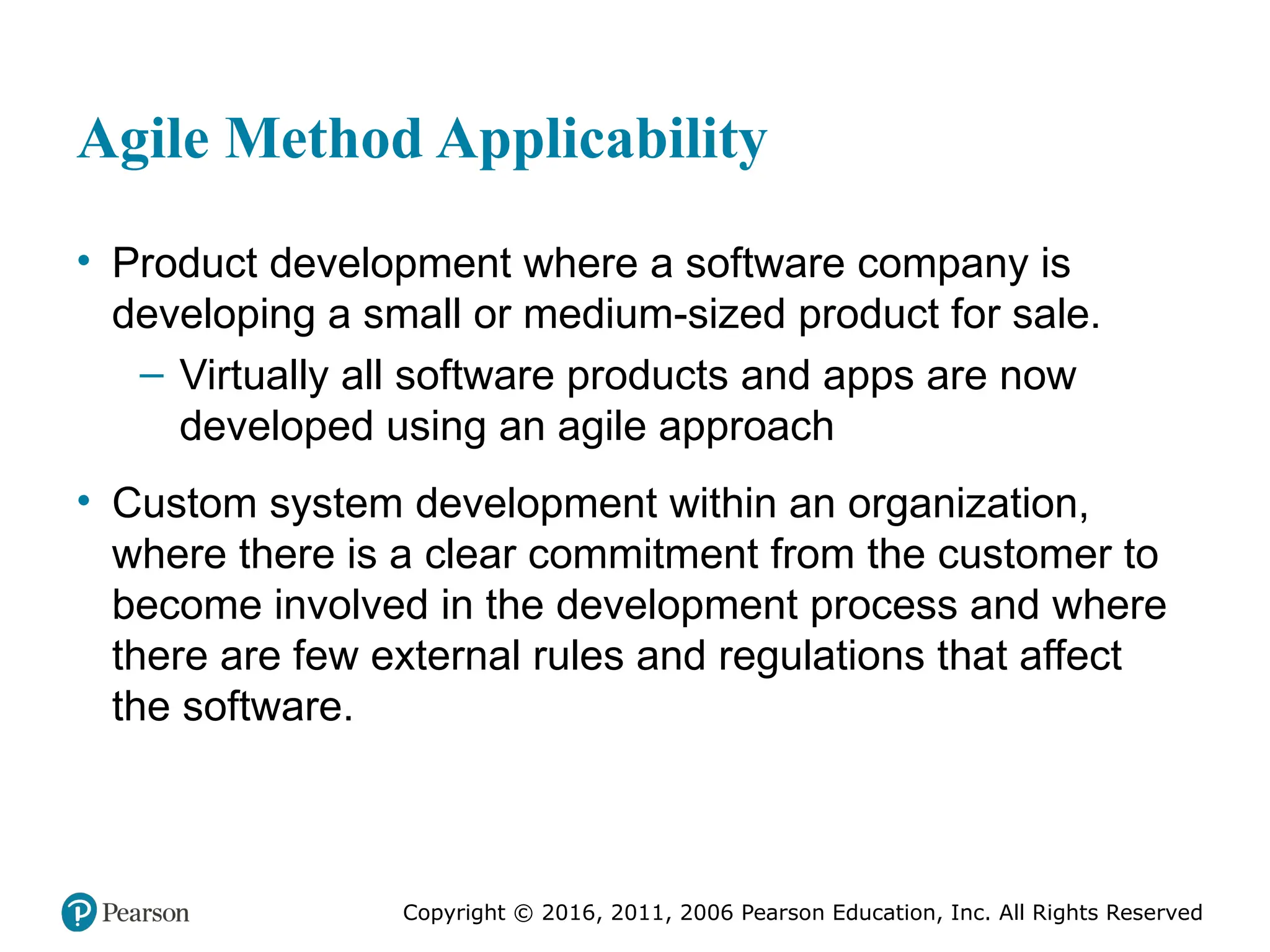 Agile Method Applicability

• Product development where a software company is developing a small or medium-sized product for sale.
– Virtually all software products and apps are now developed using an agile approach

• Custom system development within an organization, where there is a clear commitment from the customer to become involved in the development process and where there are few external rules and regulations that affect the software.

Pearson

Copyright © 2016, 2011, 2006 Pearson Education, Inc. All Rights Reserved